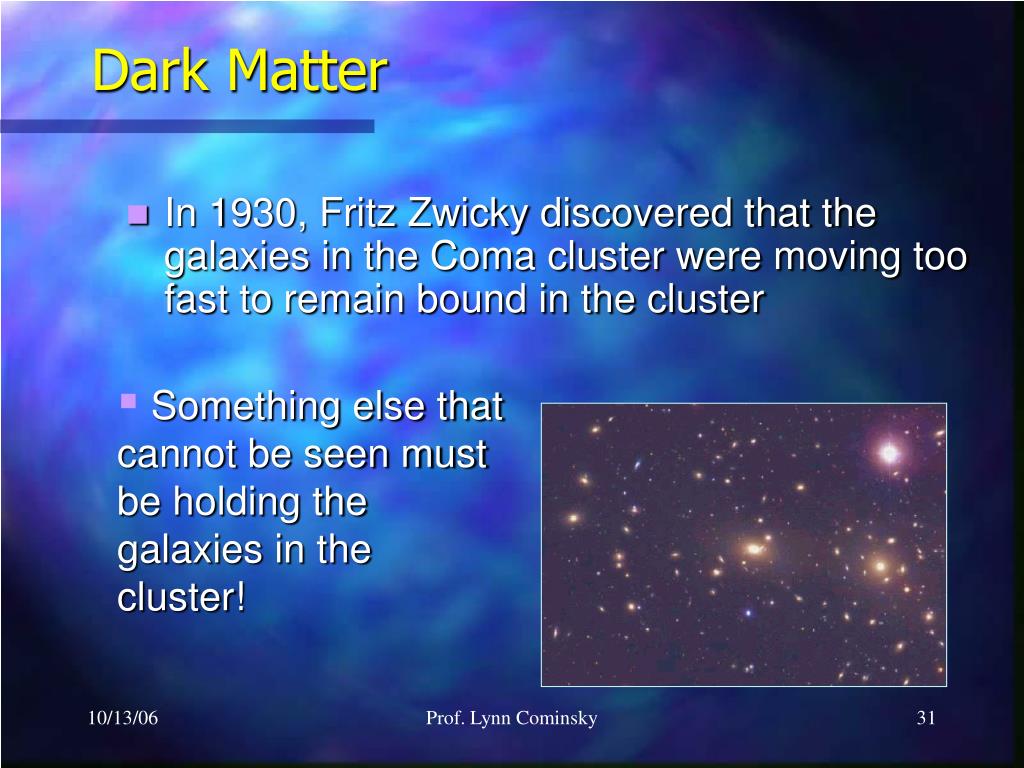 Dark Matter

In 1930, Fritz Zwicky discovered that the galaxies in the Coma cluster were moving too fast to remain bound in the cluster

Something else that cannot be seen must be holding the galaxies in the cluster!

10/13/06

Prof. Lynn Cominsky

31